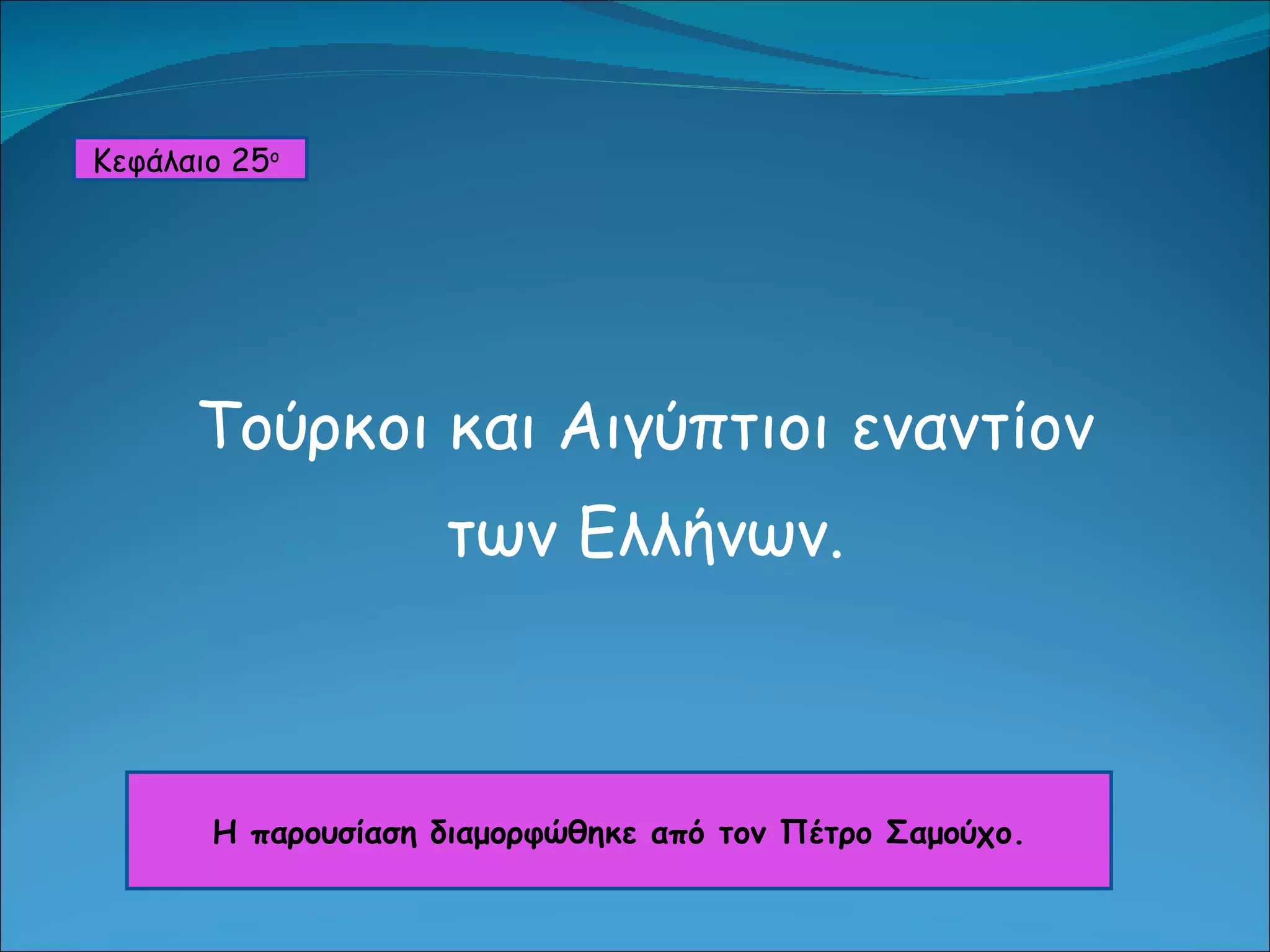 Κεφάλαιο 25ο

Τούρκοι και Αιγύπτιοι εναντίον των Ελλήνων.

Η παρουσίαση διαμορφώθηκε από τον Πέτρο Σαμούχο.